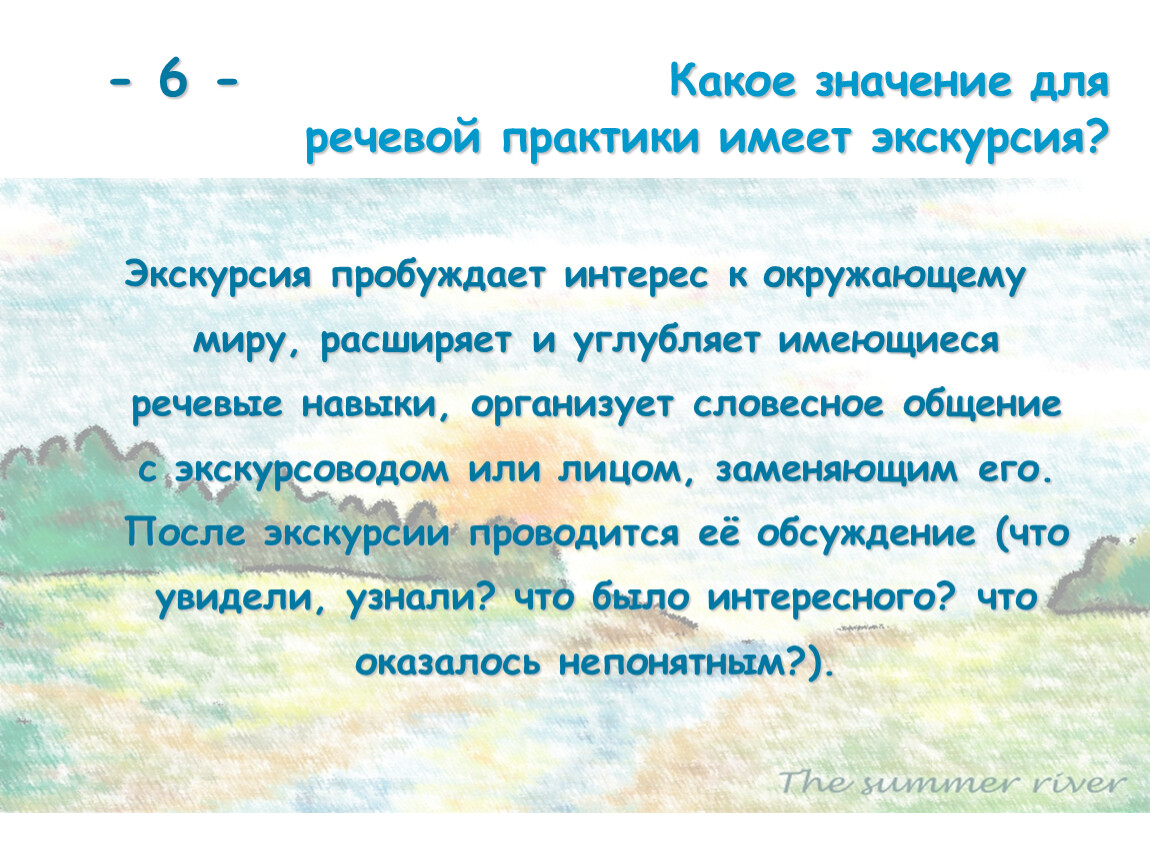 - 6 - Какое значение для речевой практики имеет экскурсия?

Экскурсия пробуждает интерес к окружающему миру, расширяет и углубляет имеющиеся речевые навыки, организует словесное общение с экскурсоводом или лицом, заменяющим его. После экскурсии проводится её обсуждение (что увидели, узнали? что было интересного? что оказалось непонятным?).

The summer river